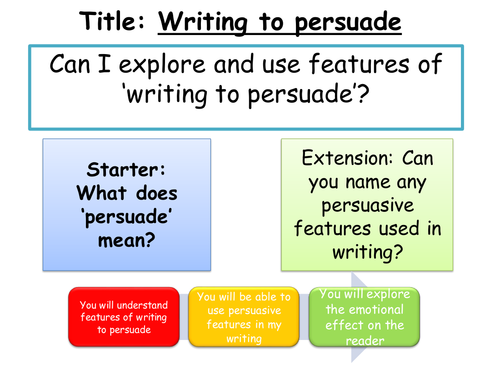 Title: Writing to persuade

Can I explore and use features of 'writing to persuade'?

Starter: What does 'persuade' mean?

Extension: Can you name any persuasive features used in writing?

You will understand features of writing to persuade

You will be able to use persuasive features in my writing

You will explore the emotional effect on the reader